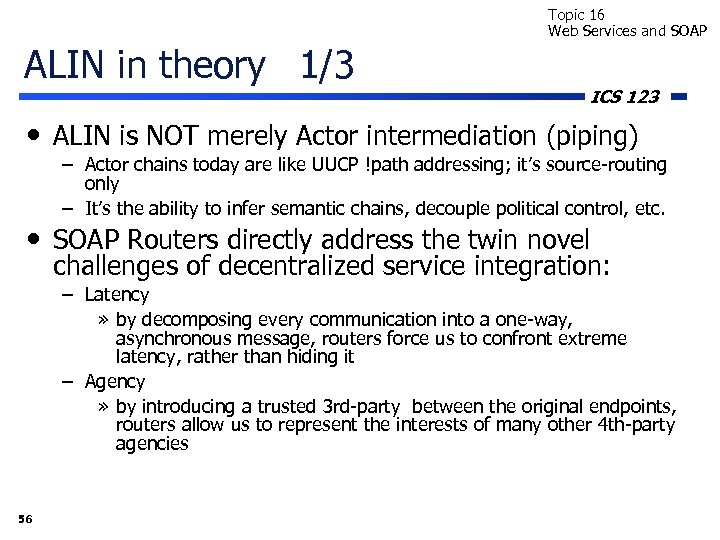 Topic 16
Web Services and SOAP

ALIN in theory 1/3

ICS 123

• ALIN is NOT merely Actor intermediation (piping)
– Actor chains today are like UUCP !path addressing; it's source-routing only
– It's the ability to infer semantic chains, decouple political control, etc.

• SOAP Routers directly address the twin novel challenges of decentralized service integration:
– Latency
» by decomposing every communication into a one-way, asynchronous message, routers force us to confront extreme latency, rather than hiding it
– Agency
» by introducing a trusted 3rd-party between the original endpoints, routers allow us to represent the interests of many other 4th-party agencies

56